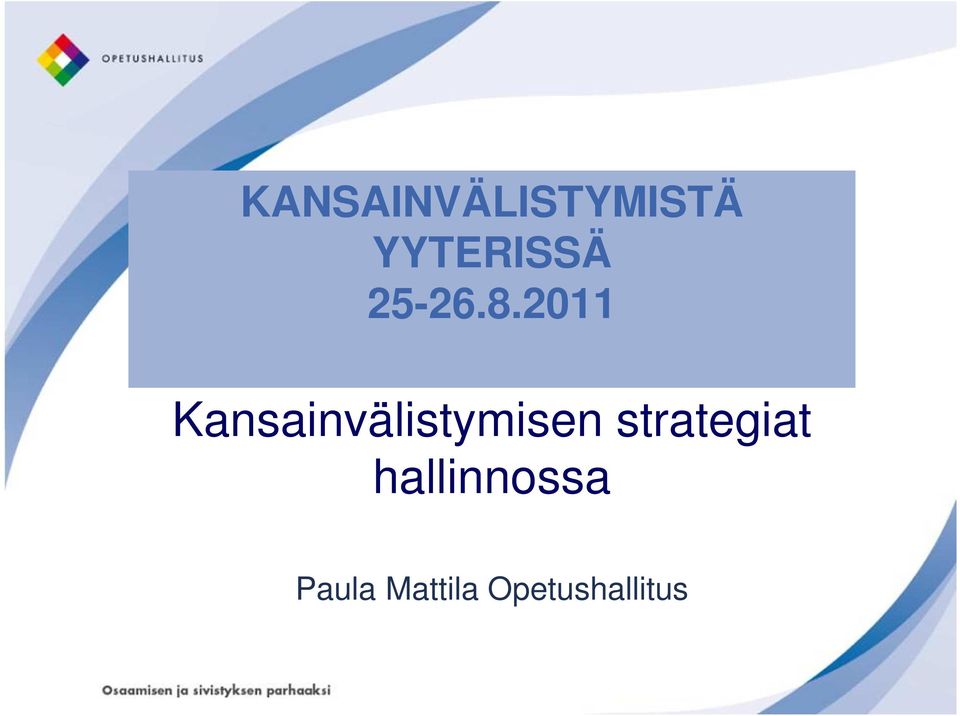 OPETUSHALLITUS

KANSAINVÄLISTYMISTÄ YYTERISSÄ 25-26.8.2011

Kansainvälistymisen strategiat hallinnossa

Paula Mattila Opetushallitus

Osaamisen ja sivistyksen parhaaksi